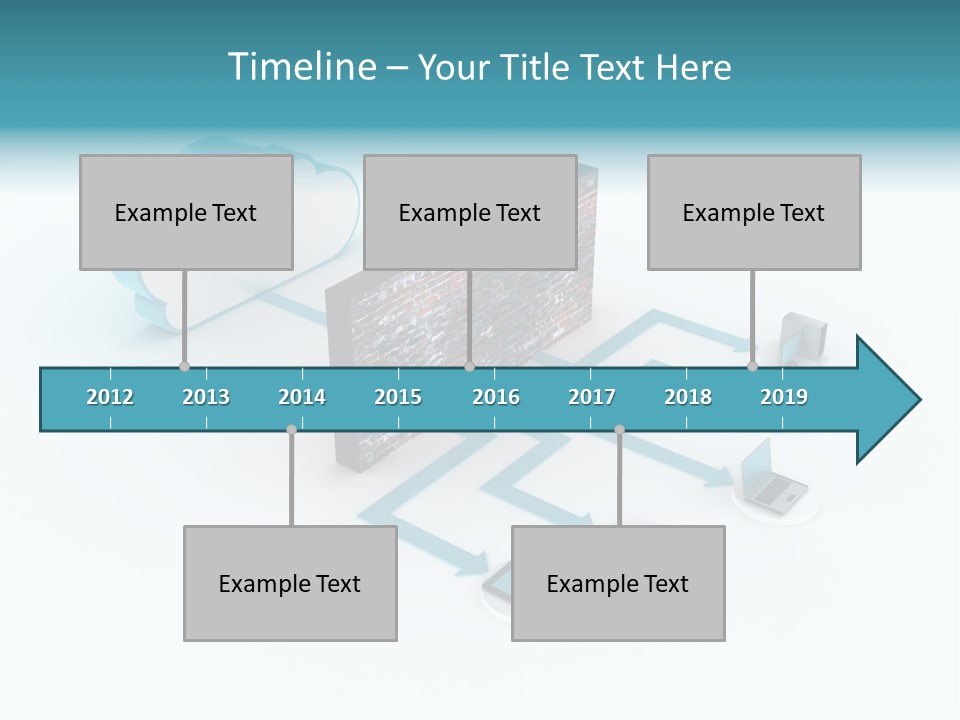 Timeline – Your Title Text Here

Example Text

Example Text

Example Text

2012 2013 2014 2015 2016 2017 2018 2019

Example Text

Example Text